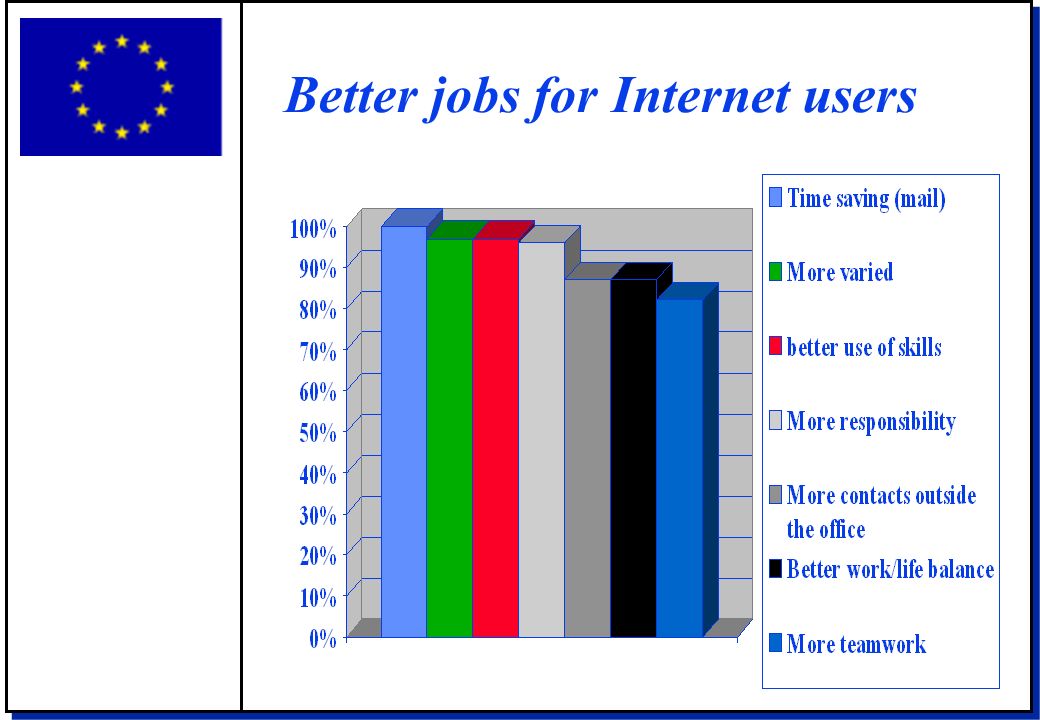 Better jobs for Internet users

100%
90%
80%
70%
60%
50%
40%
30%
20%
10%
0%

Time saving (mail)
More varied
better use of skills
More responsibility
More contacts outside the office
Better work/life balance
More teamwork